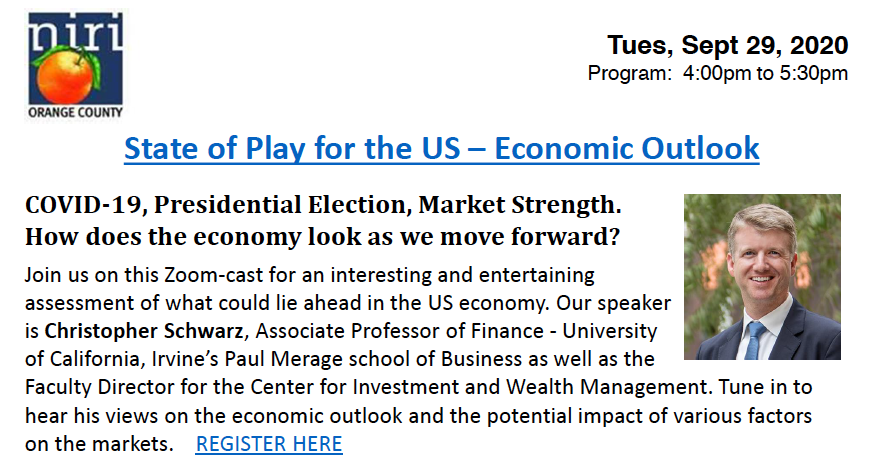 niri
ORANGE COUNTY

Tues, Sept 29, 2020
Program: 4:00pm to 5:30pm

State of Play for the US – Economic Outlook

COVID-19, Presidential Election, Market Strength.
How does the economy look as we move forward?

Join us on this Zoom-cast for an interesting and entertaining assessment of what could lie ahead in the US economy. Our speaker is Christopher Schwarz, Associate Professor of Finance - University of California, Irvine's Paul Merage school of Business as well as the Faculty Director for the Center for Investment and Wealth Management. Tune in to hear his views on the economic outlook and the potential impact of various factors on the markets. REGISTER HERE